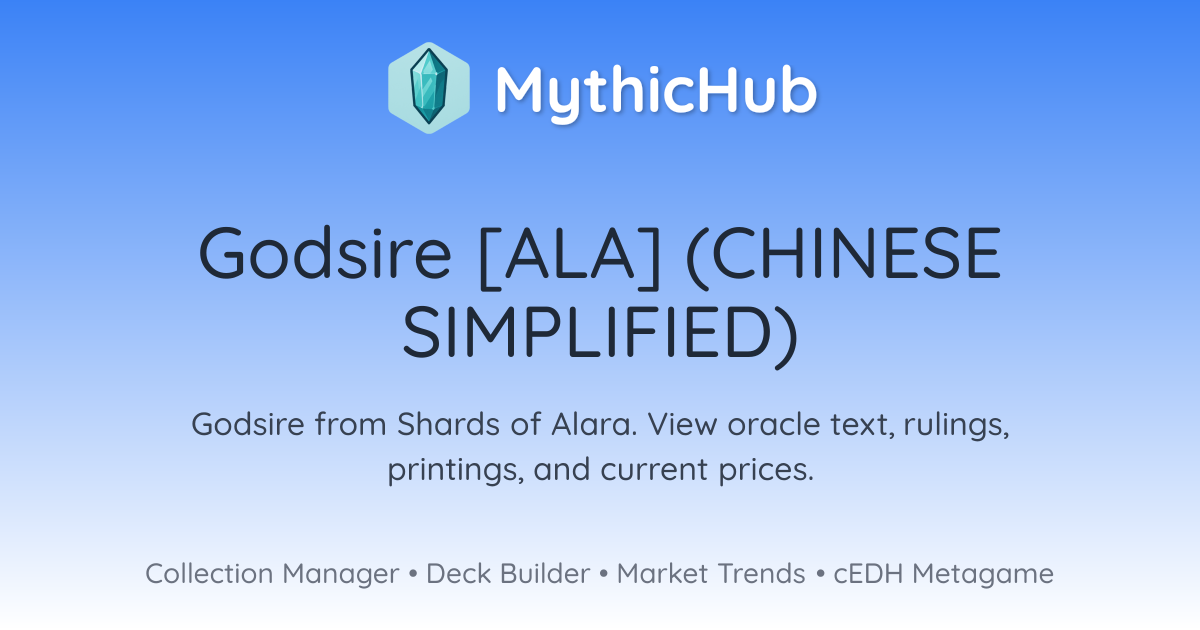 MythicHub

Godsire [ALA] (CHINESE SIMPLIFIED)

Godsire from Shards of Alara. View oracle text, rulings, printings, and current prices.

Collection Manager • Deck Builder • Market Trends • cEDH Metagame